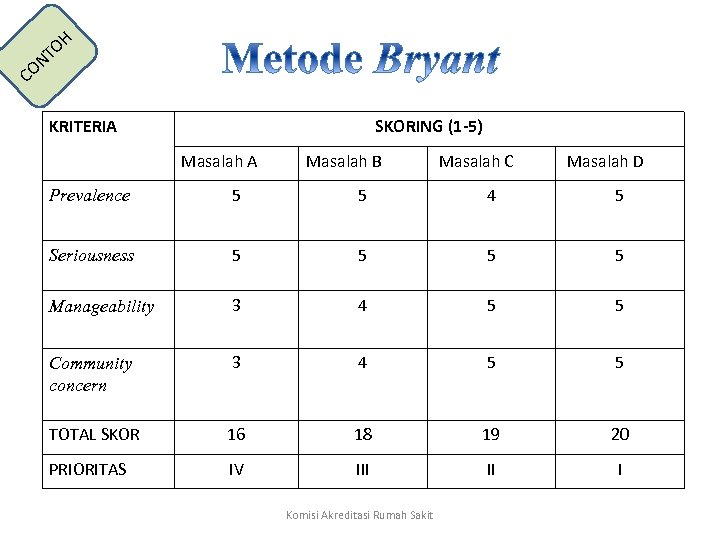 CONTOH

Metode Bryant

| KRITERIA | SKORING (1-5) | | | |
|---|---|---|---|---|
| | Masalah A | Masalah B | Masalah C | Masalah D |
| Prevalence | 5 | 5 | 4 | 5 |
| Seriousness | 5 | 5 | 5 | 5 |
| Manageability | 3 | 4 | 5 | 5 |
| Community concern | 3 | 4 | 5 | 5 |
| TOTAL SKOR | 16 | 18 | 19 | 20 |
| PRIORITAS | IV | III | II | I |

Komisi Akreditasi Rumah Sakit